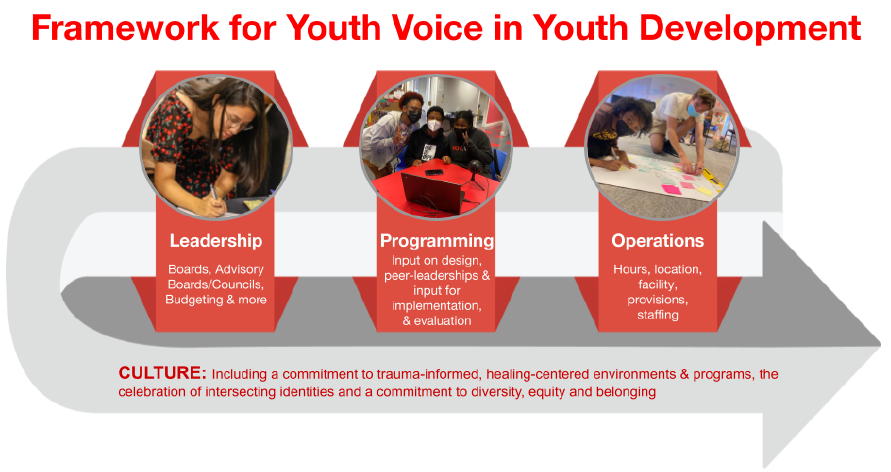 Framework for Youth Voice in Youth Development

Leadership
Boards, Advisory Boards/Councils, Budgeting & more

Programming
Input on design, peer-leaderships & input for implementation, & evaluation

Operations
Hours, location, facility, provisions, staffing

CULTURE: Including a commitment to trauma-informed, healing-centered environments & programs, the celebration of intersecting identities and a commitment to diversity, equity and belonging